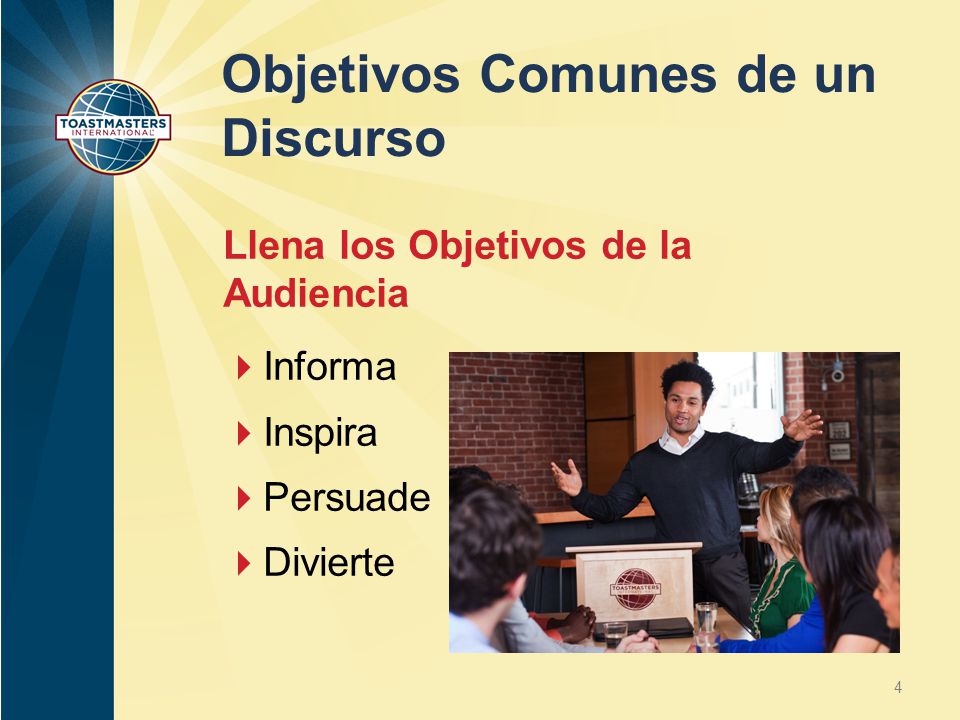 TOASTMASTERS INTERNATIONAL

Objetivos Comunes de un Discurso

Llena los Objetivos de la Audiencia

Informa
Inspira
Persuade
Divierte

TOASTMASTERS

4